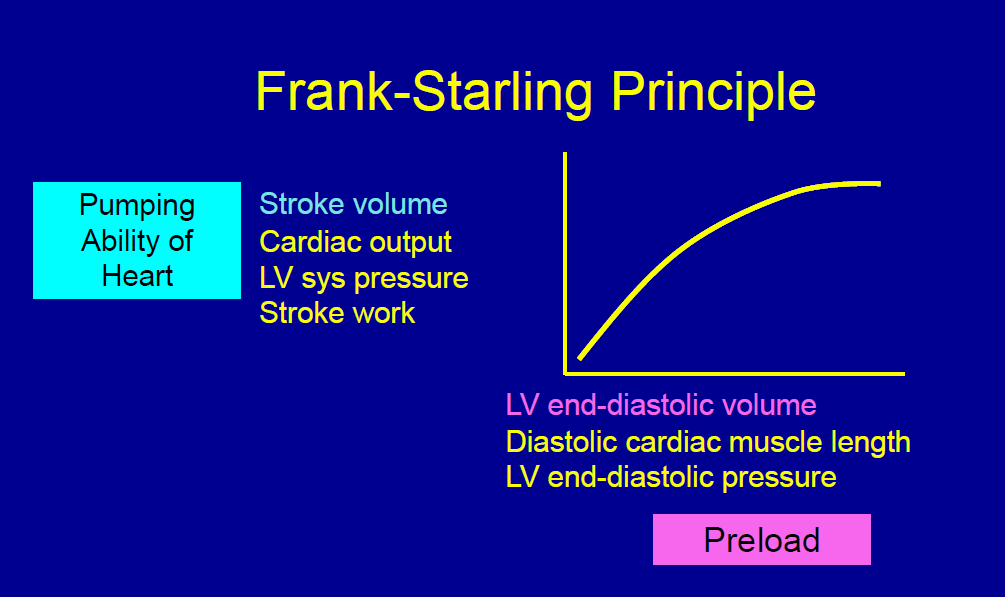 Frank-Starling Principle

Pumping Ability of Heart

Stroke volume
Cardiac output
LV sys pressure
Stroke work

LV end-diastolic volume
Diastolic cardiac muscle length
LV end-diastolic pressure

Preload